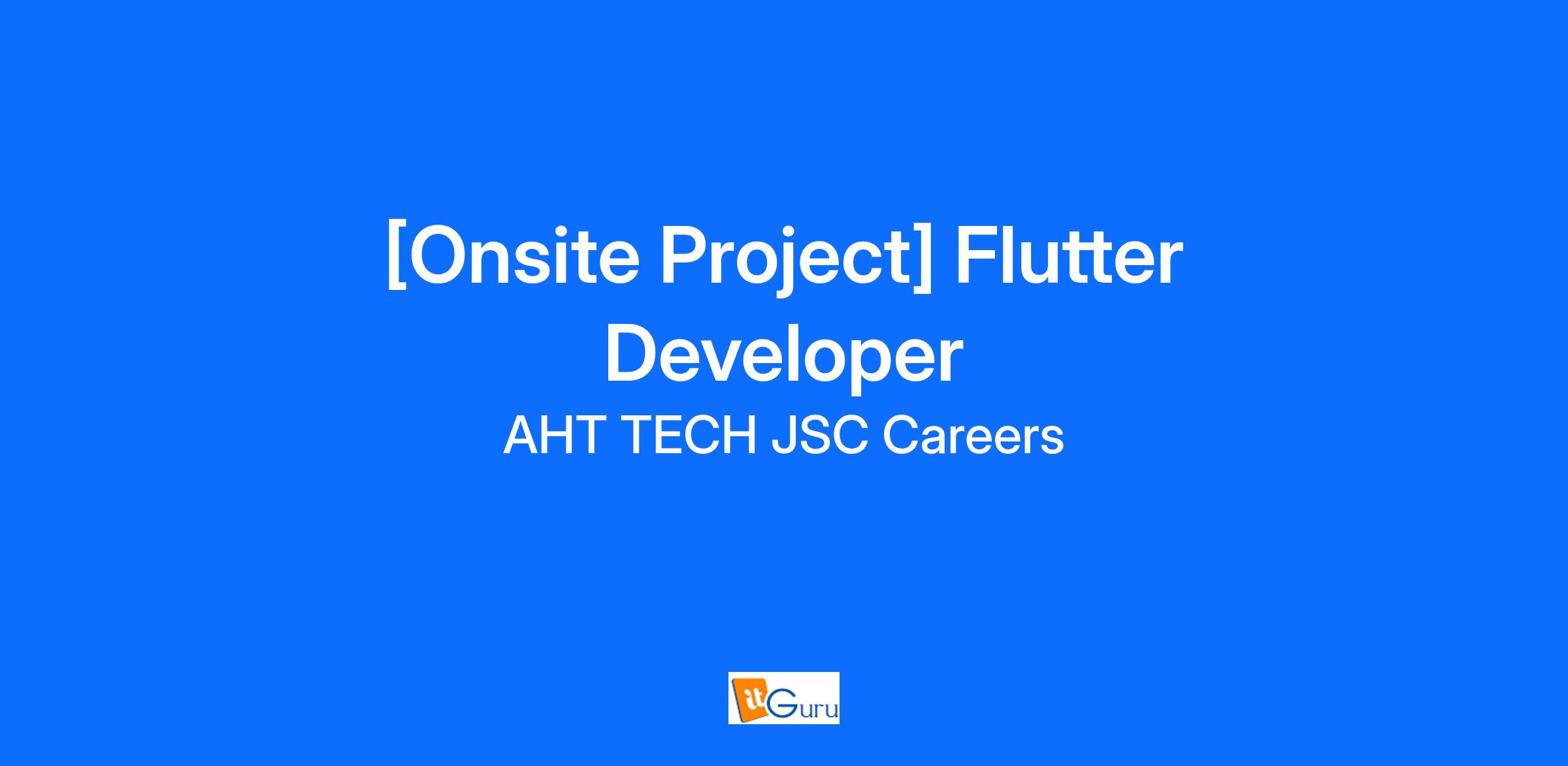 [Onsite Project] Flutter Developer

AHT TECH JSC Careers

itGuru